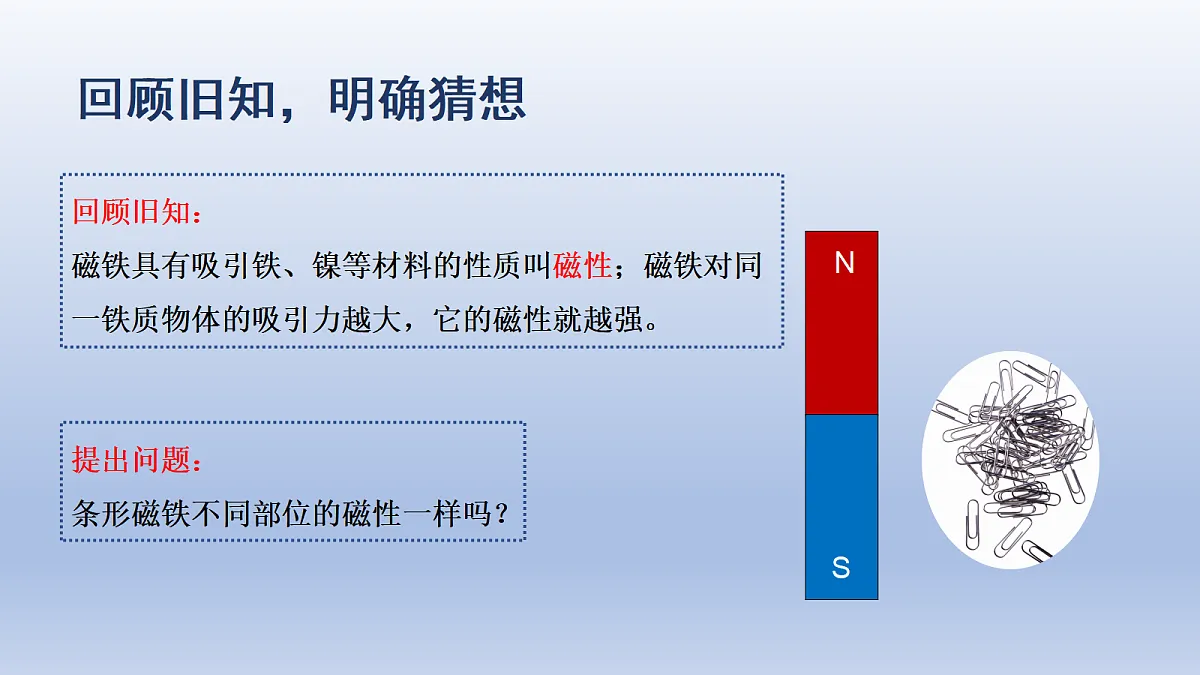 回顾旧知，明确猜想

回顾旧知：

磁铁具有吸引铁、镍等材料的性质叫磁性；磁铁对同一铁质物体的吸引力越大，它的磁性就越强。

提出问题：

条形磁铁不同部位的磁性一样吗？

N

S